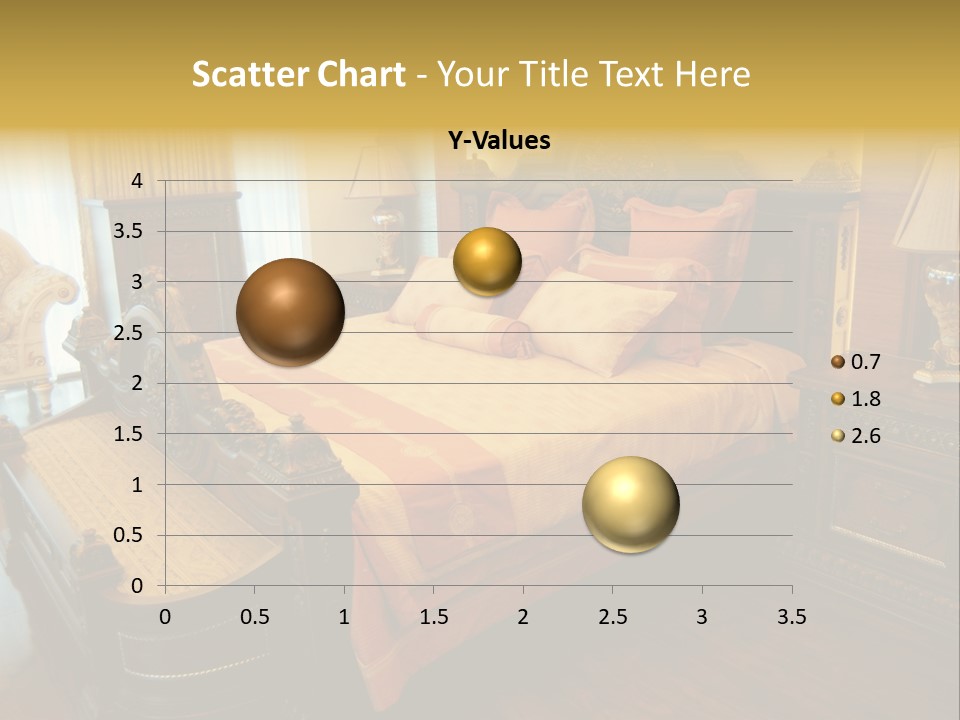 Scatter Chart - Your Title Text Here

Y-Values

4
3.5
3
2.5
2
1.5
1
0.5
0

0 0.5 1 1.5 2 2.5 3 3.5

0.7
1.8
2.6